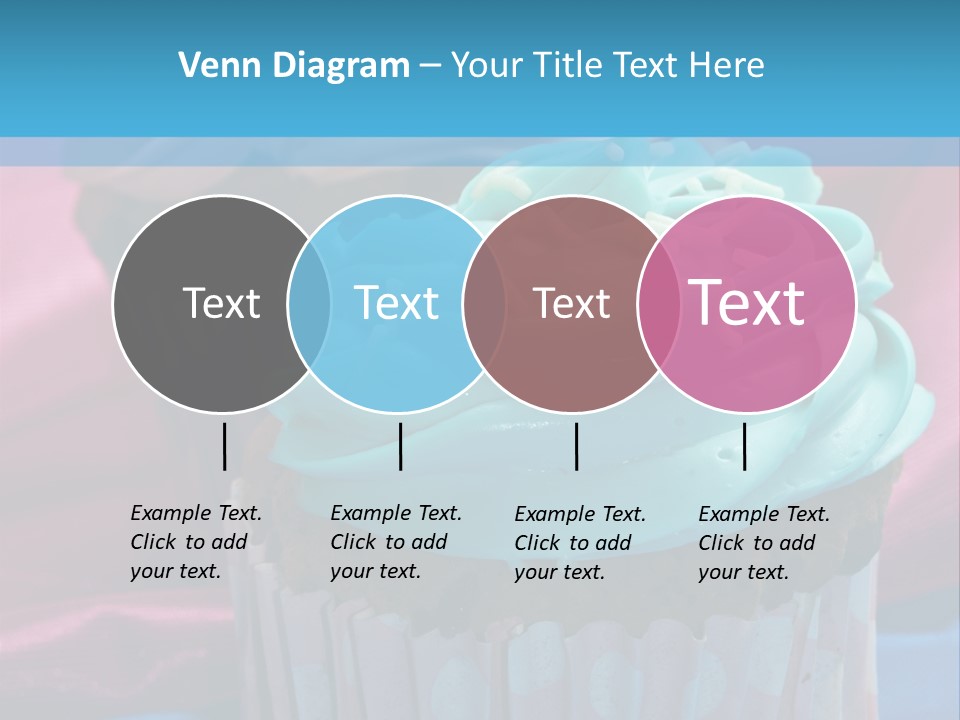 Venn Diagram – Your Title Text Here

Text

Text

Text

Text

Example Text. Click to add your text.

Example Text. Click to add your text.

Example Text. Click to add your text.

Example Text. Click to add your text.